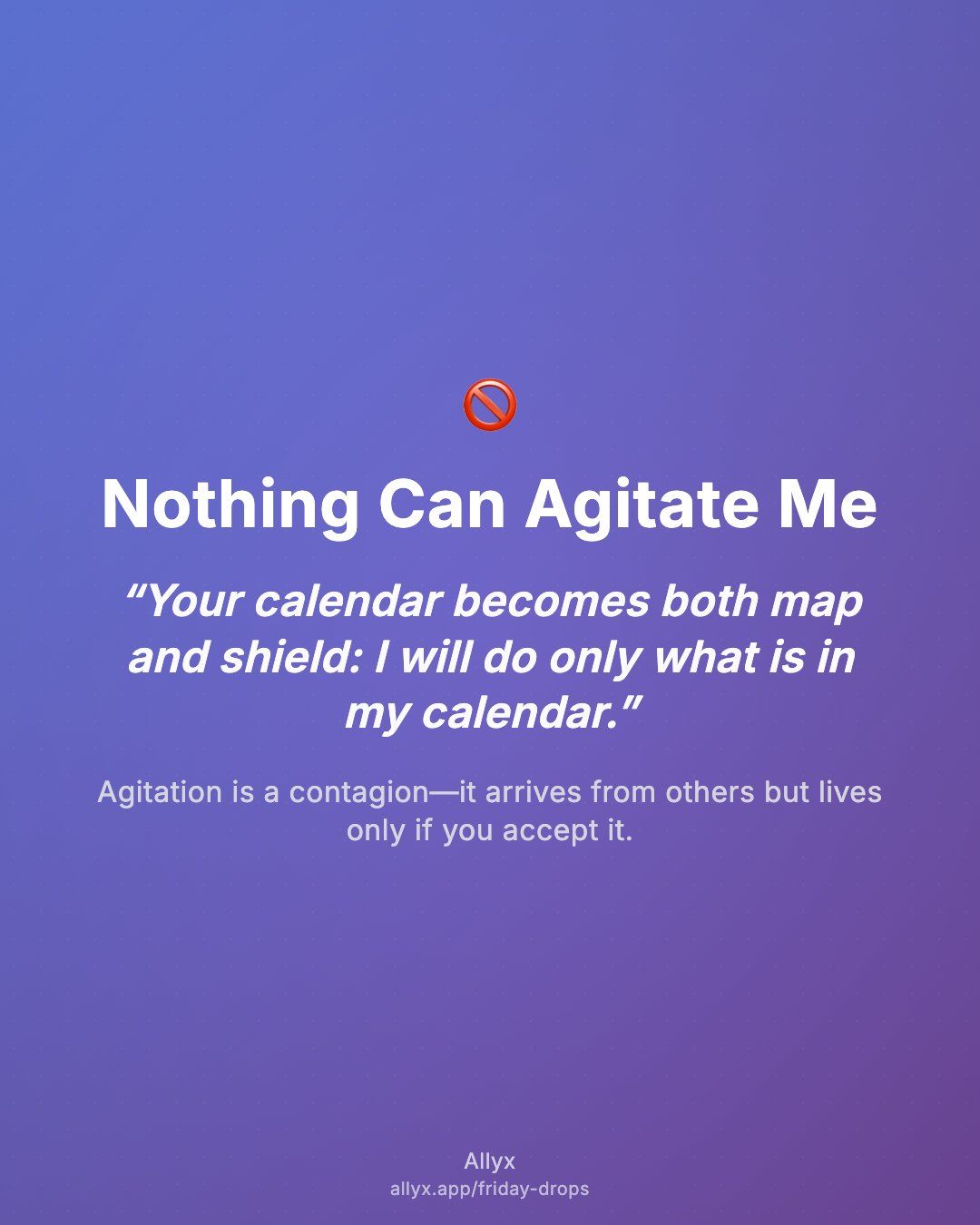 🚫

Nothing Can Agitate Me

“Your calendar becomes both map and shield: I will do only what is in my calendar.”

Agitation is a contagion—it arrives from others but lives only if you accept it.

Allyx
allyx.app/friday-drops